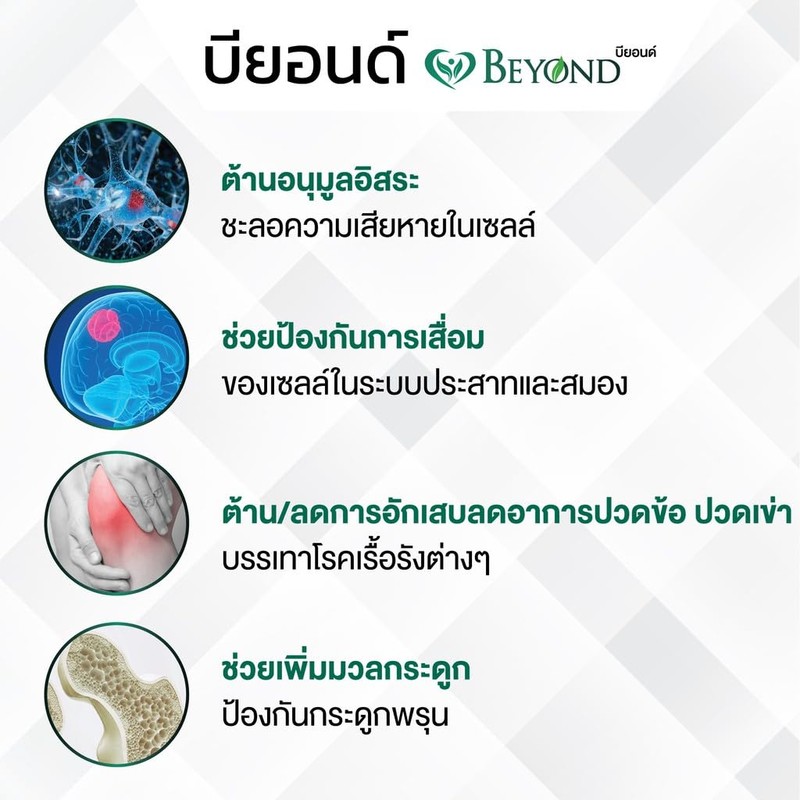 บียอนด์ BEYOND บียอนด์

ต้านอนุมูลอิสระ
ชะลอความเสียหายในเซลล์

ช่วยป้องกันการเสื่อม
ของเซลล์ในระบบประสาทและสมอง

ต้าน/ลดการอักเสบลดอาการปวดข้อ ปวดเข่า
บรรเทาโรคเรื้อรังต่างๆ

ช่วยเพิ่มมวลกระดูก
ป้องกันกระดูกพรุน